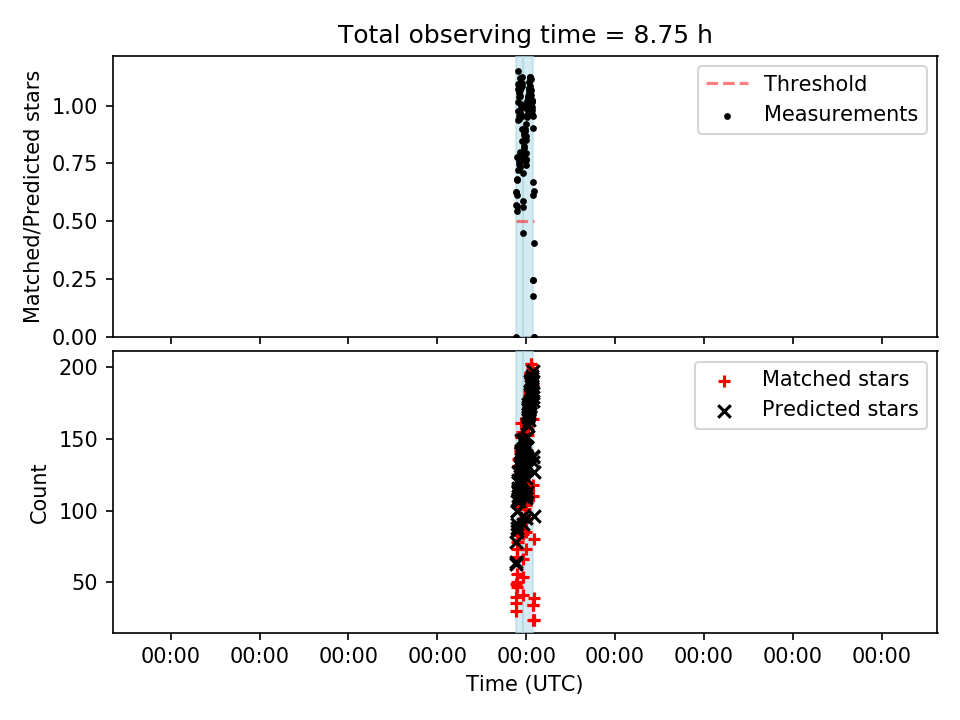 Total observing time = 8.75 h

Matched/Predicted stars

1.00
0.75
0.50
0.25
0.00

Threshold
Measurements

Count

200
150
100
50

Matched stars
Predicted stars

00:00 00:00 00:00 00:00 00:00 00:00 00:00 00:00 00:00

Time (UTC)